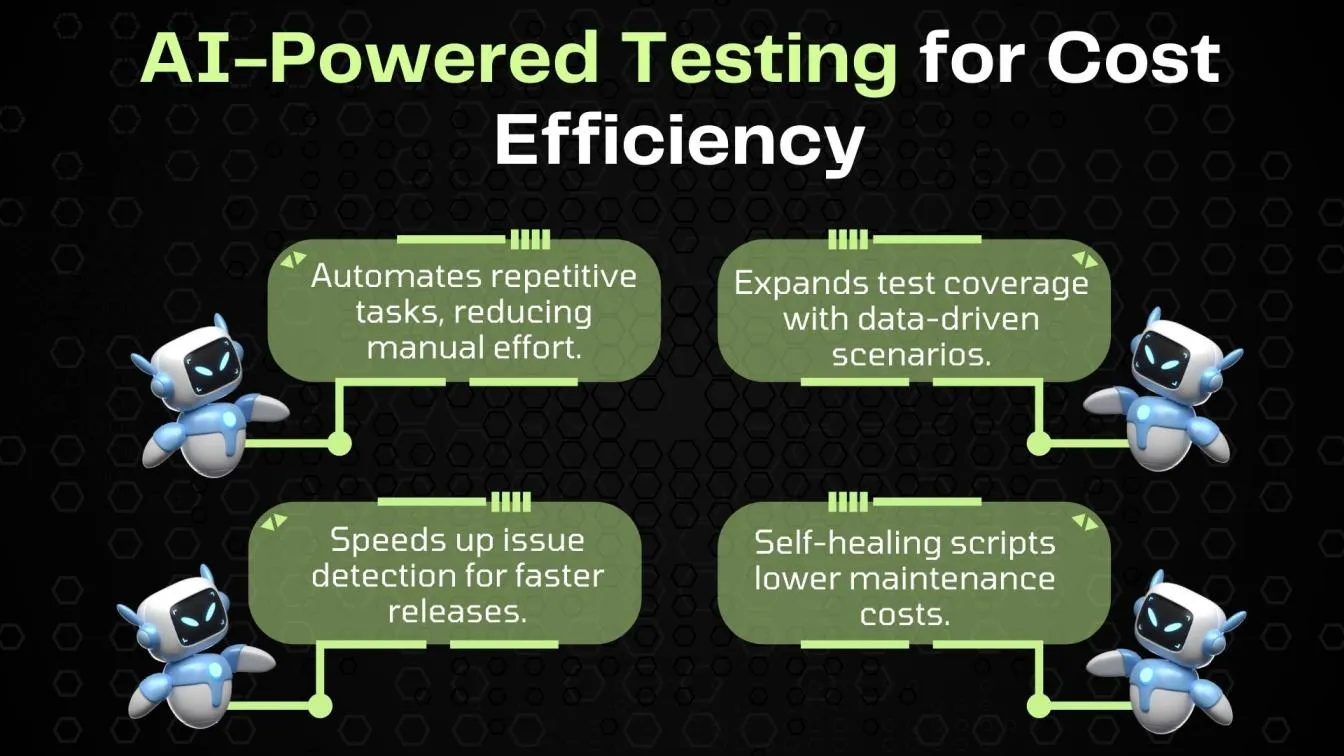 AI-Powered Testing for Cost Efficiency

Automates repetitive tasks, reducing manual effort.

Expands test coverage with data-driven scenarios.

Speeds up issue detection for faster releases.

Self-healing scripts lower maintenance costs.